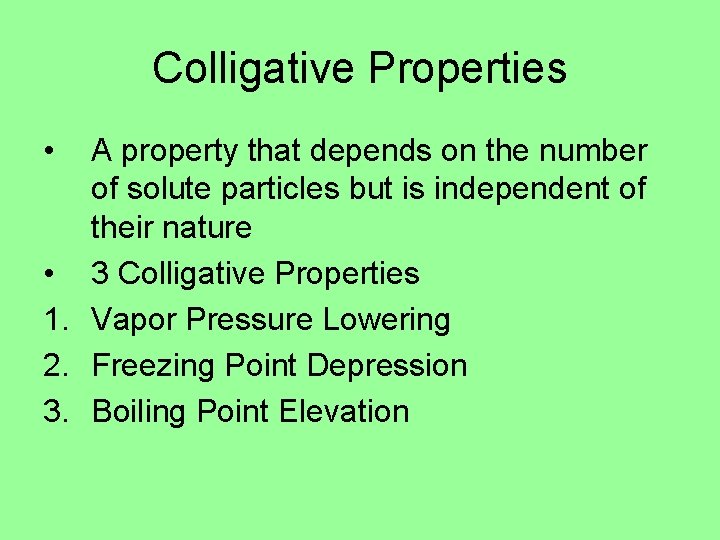 Colligative Properties

• A property that depends on the number of solute particles but is independent of their nature
• 3 Colligative Properties
1. Vapor Pressure Lowering
2. Freezing Point Depression
3. Boiling Point Elevation